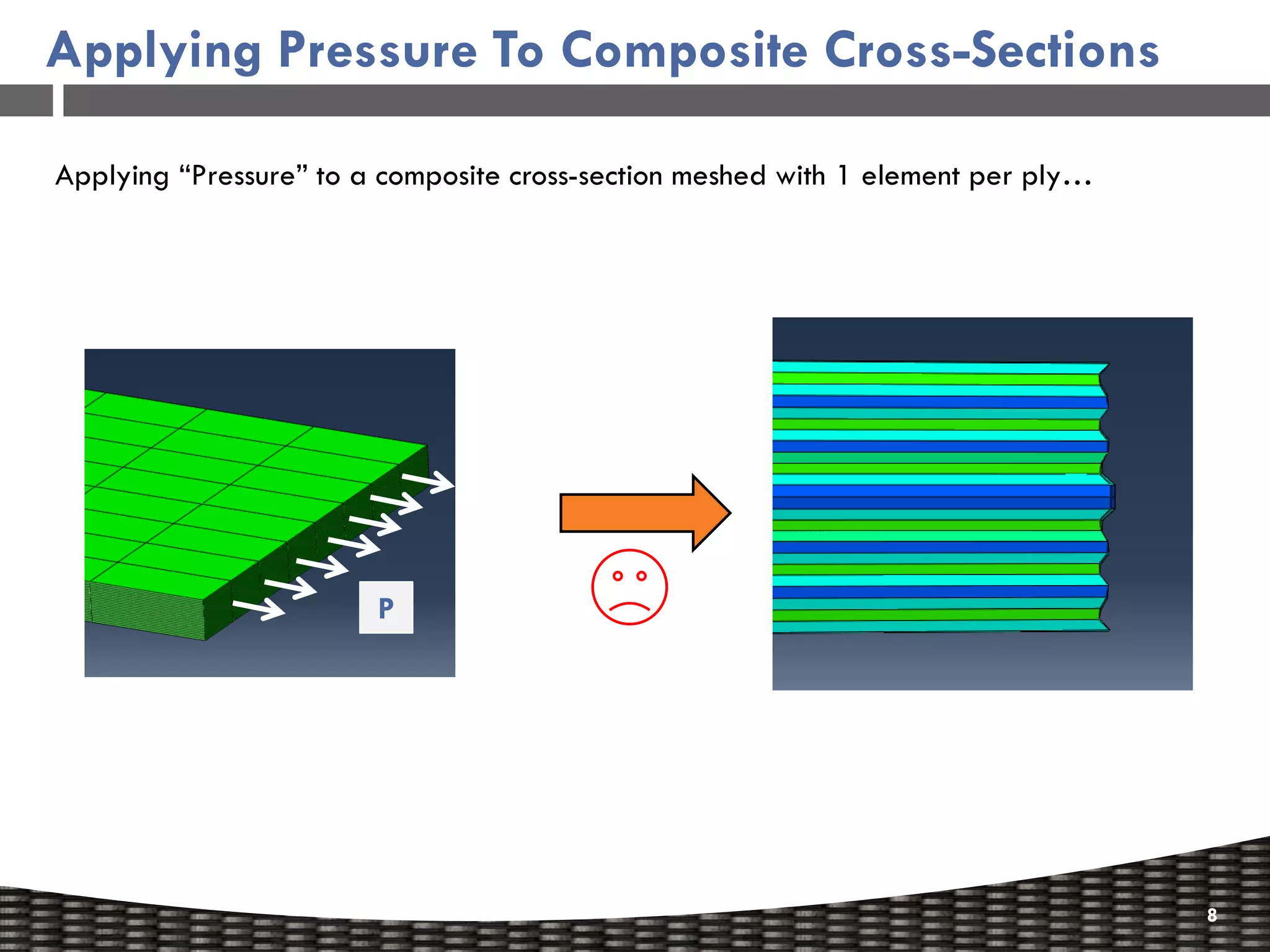 Applying Pressure To Composite Cross-Sections

Applying “Pressure” to a composite cross-section meshed with 1 element per ply…

P

8